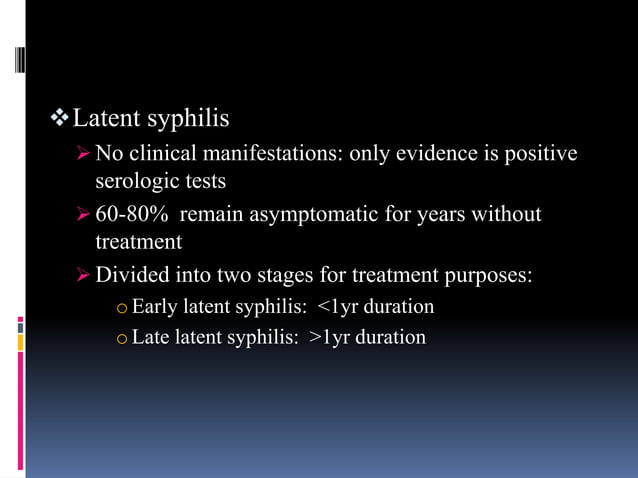 ❖ Latent syphilis

➢ No clinical manifestations: only evidence is positive serologic tests

➢ 60-80% remain asymptomatic for years without treatment

➢ Divided into two stages for treatment purposes:

o Early latent syphilis: <1yr duration

o Late latent syphilis: >1yr duration